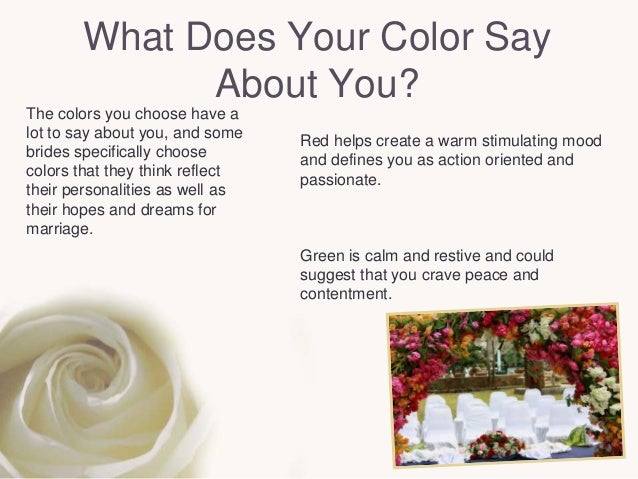 What Does Your Color Say About You?

The colors you choose have a lot to say about you, and some brides specifically choose colors that they think reflect their personalities as well as their hopes and dreams for marriage.

Red helps create a warm stimulating mood and defines you as action oriented and passionate.

Green is calm and restive and could suggest that you crave peace and contentment.